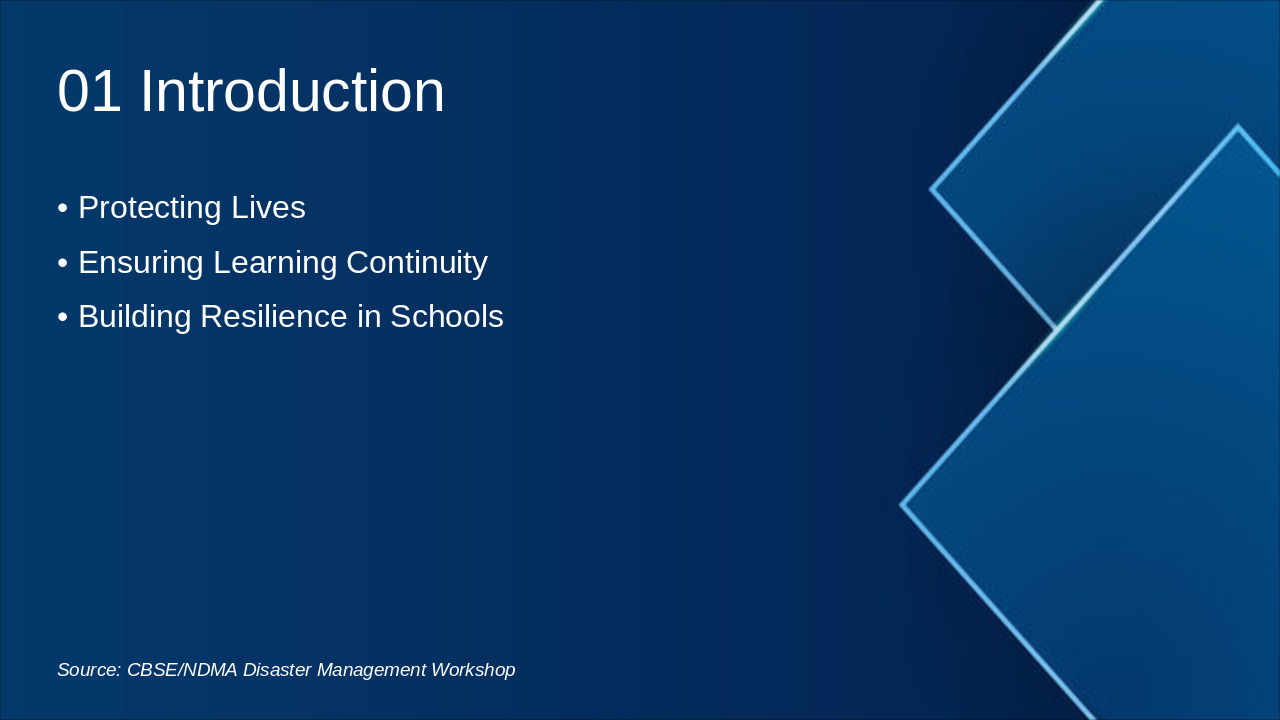 01 Introduction

• Protecting Lives
• Ensuring Learning Continuity
• Building Resilience in Schools

Source: CBSE/NDMA Disaster Management Workshop